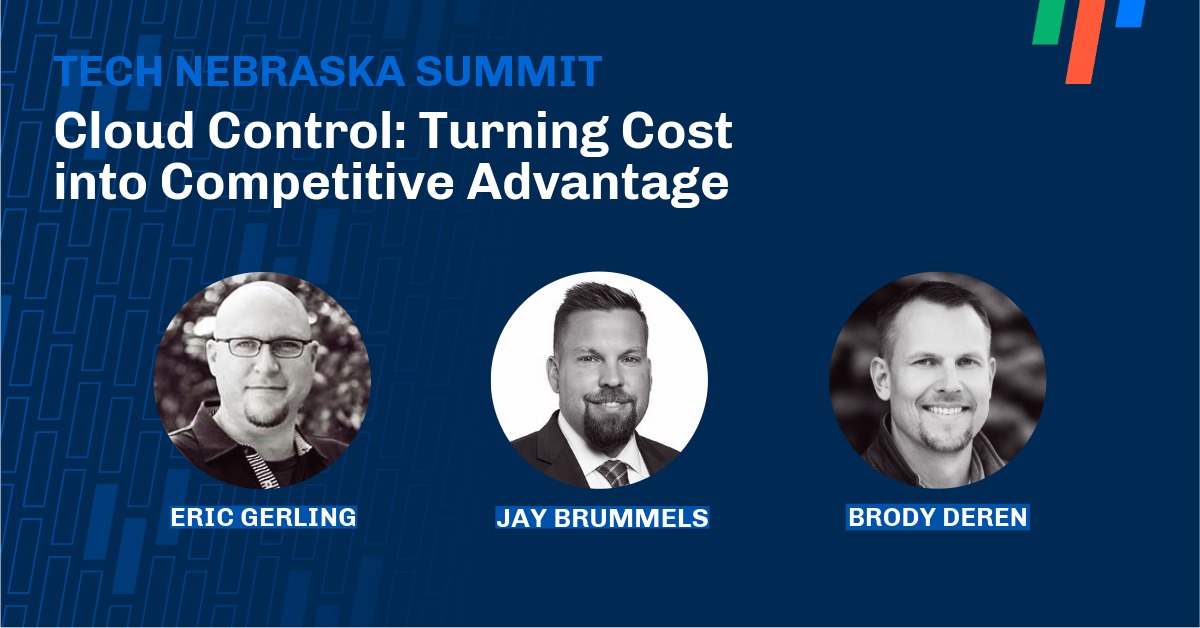 TECH NEBRASKA SUMMIT

Cloud Control: Turning Cost into Competitive Advantage

ERIC GERLING

JAY BRUMMELS

BRODY DEREN